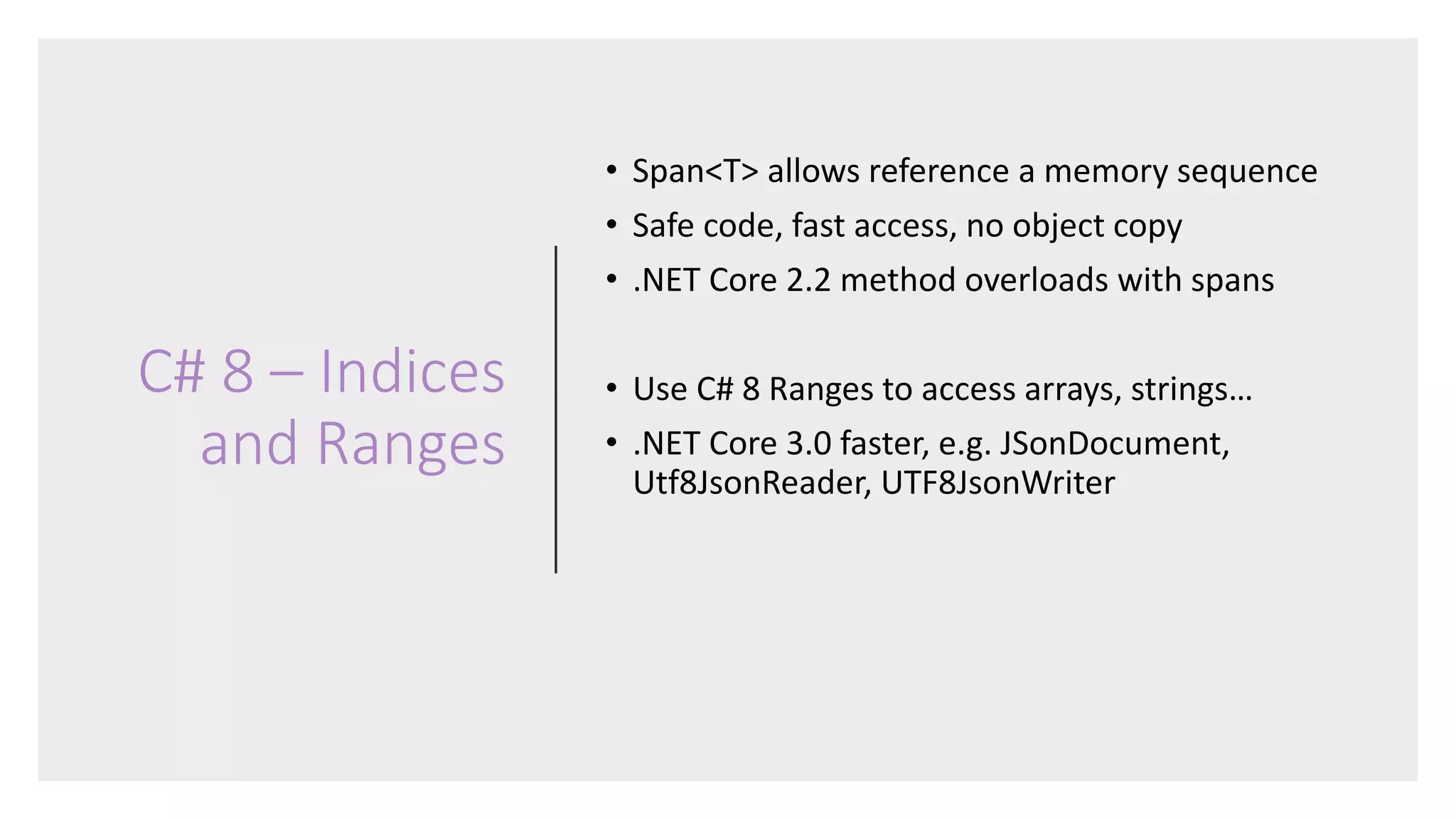 C# 8 – Indices and Ranges

• Span<T> allows reference a memory sequence
• Safe code, fast access, no object copy
• .NET Core 2.2 method overloads with spans

• Use C# 8 Ranges to access arrays, strings…
• .NET Core 3.0 faster, e.g. JSonDocument, Utf8JsonReader, UTF8JsonWriter